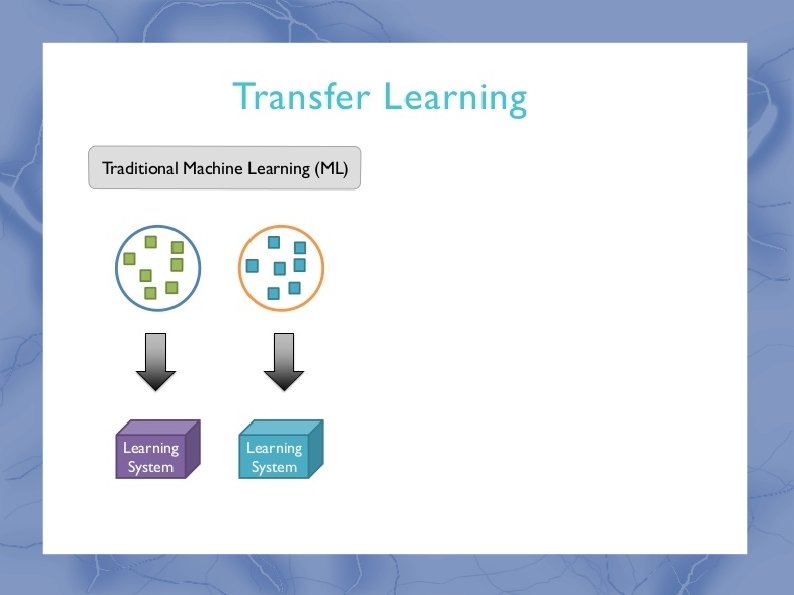 Transfer Learning

Traditional Machine Learning (ML)

Learning System

Learning System